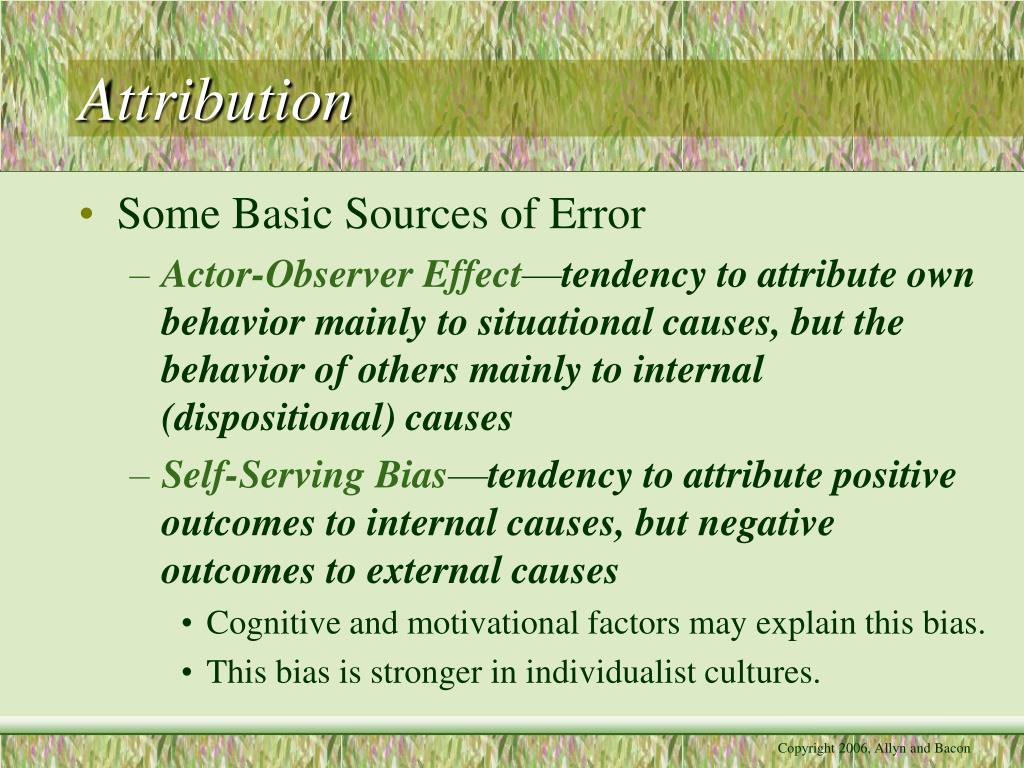 Attribution

• Some Basic Sources of Error
– Actor-Observer Effect—tendency to attribute own behavior mainly to situational causes, but the behavior of others mainly to internal (dispositional) causes
– Self-Serving Bias—tendency to attribute positive outcomes to internal causes, but negative outcomes to external causes
• Cognitive and motivational factors may explain this bias.
• This bias is stronger in individualist cultures.

Copyright 2006, Allyn and Bacon